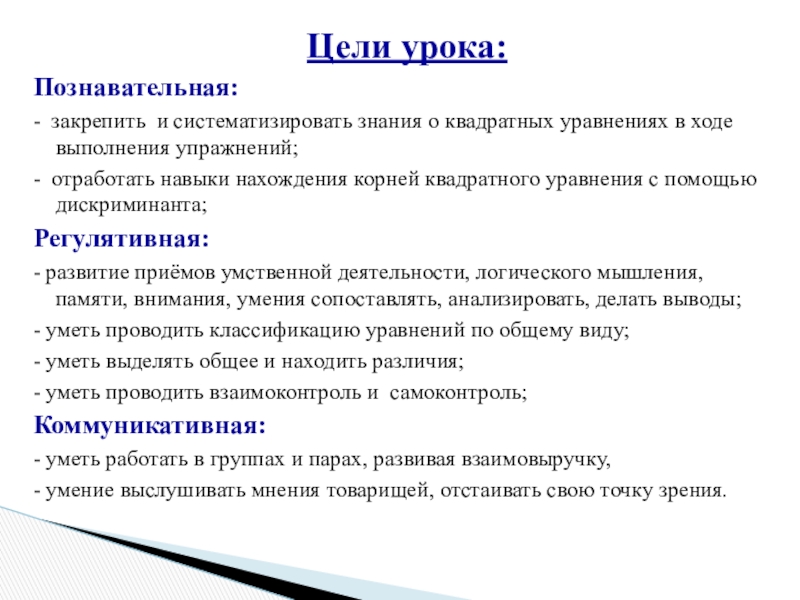 Цели урока:

Познавательная:

- закрепить и систематизировать знания о квадратных уравнениях в ходе выполнения упражнений;

- отработать навыки нахождения корней квадратного уравнения с помощью дискриминанта;

Регулятивная:

- развитие приёмов умственной деятельности, логического мышления, памяти, внимания, умения сопоставлять, анализировать, делать выводы;

- уметь проводить классификацию уравнений по общему виду;

- уметь выделять общее и находить различия;

- уметь проводить взаимоконтроль и самоконтроль;

Коммуникативная:

- уметь работать в группах и парах, развивая взаимовыручку,

- умение выслушивать мнения товарищей, отстаивать свою точку зрения.